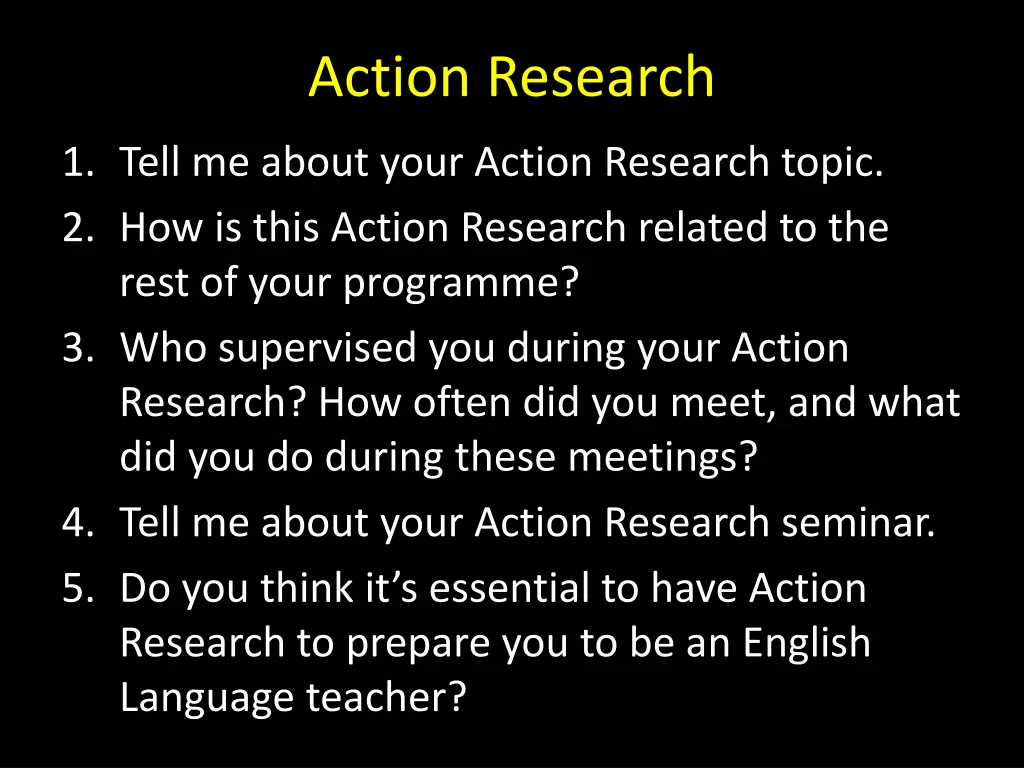 Action Research

1. Tell me about your Action Research topic.
2. How is this Action Research related to the rest of your programme?
3. Who supervised you during your Action Research? How often did you meet, and what did you do during these meetings?
4. Tell me about your Action Research seminar.
5. Do you think it’s essential to have Action Research to prepare you to be an English Language teacher?